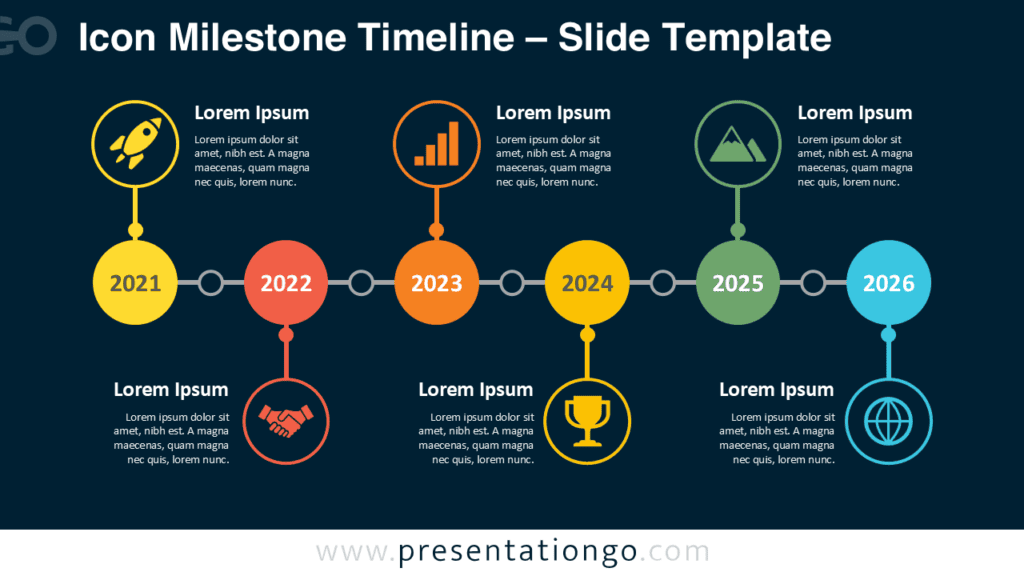 Icon Milestone Timeline – Slide Template

Lorem Ipsum
Lorem ipsum dolor sit amet, nibh est. A magna maecenas, quam magna nec quis, lorem nunc.

Lorem Ipsum
Lorem ipsum dolor sit amet, nibh est. A magna maecenas, quam magna nec quis, lorem nunc.

Lorem Ipsum
Lorem ipsum dolor sit amet, nibh est. A magna maecenas, quam magna nec quis, lorem nunc.

2021 2022 2023 2024 2025 2026

Lorem Ipsum
Lorem ipsum dolor sit amet, nibh est. A magna maecenas, quam magna nec quis, lorem nunc.

Lorem Ipsum
Lorem ipsum dolor sit amet, nibh est. A magna maecenas, quam magna nec quis, lorem nunc.

Lorem Ipsum
Lorem ipsum dolor sit amet, nibh est. A magna maecenas, quam magna nec quis, lorem nunc.

www.presentationgo.com